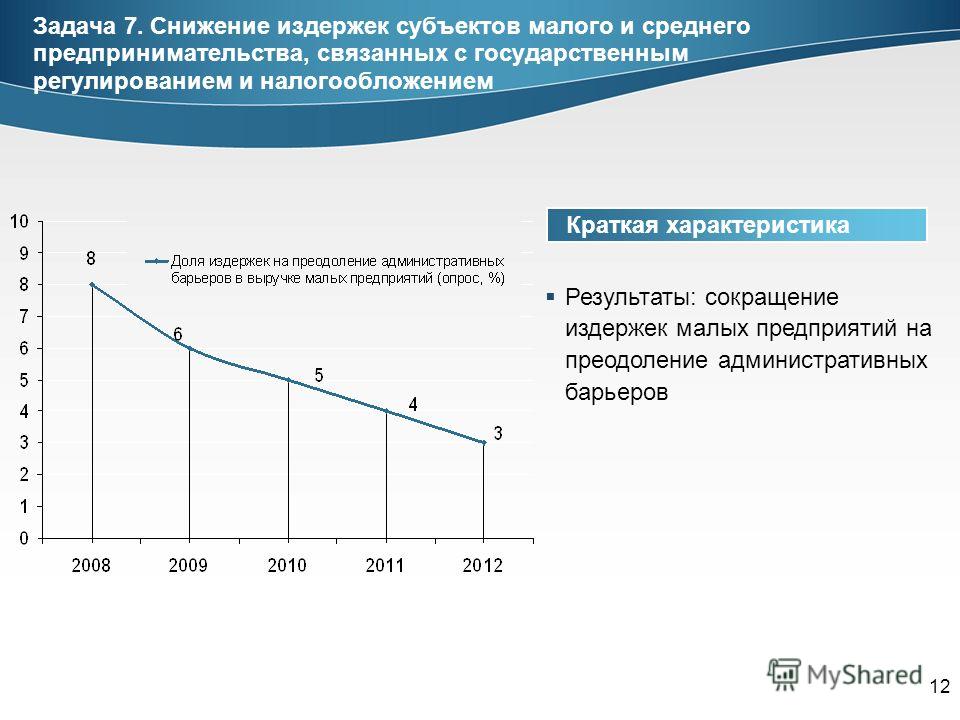 Задача 7. Снижение издержек субъектов малого и среднего предпринимательства, связанных с государственным регулированием и налогообложением

10
9
8
7
6
5
4
3
2
1
0

Доля издержек на преодоление административных барьеров в выручке малых предприятий (опрос, %)

8
6
5
4
3

2008
2009
2010
2011
2012

Краткая характеристика

Результаты: сокращение издержек малых предприятий на преодоление административных барьеров

MyShared

12